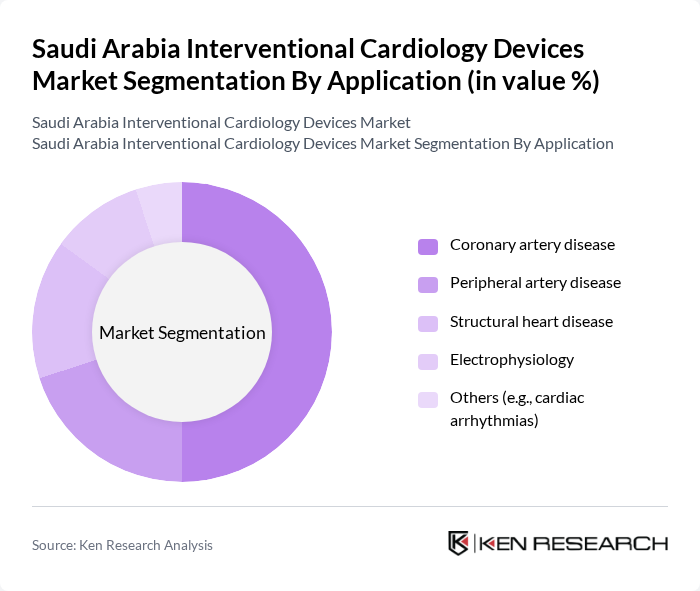 Saudi Arabia Interventional Cardiology Devices Market Segmentation By Application (in value %)

Saudi Arabia Interventional Cardiology Devices Market
Saudi Arabia Interventional Cardiology Devices Market Segmentation By Application

Market Segmentation

Coronary artery disease
Peripheral artery disease
Structural heart disease
Electrophysiology
Others (e.g., cardiac arrhythmias)

Source: Ken Research Analysis

KEN RESEARCH